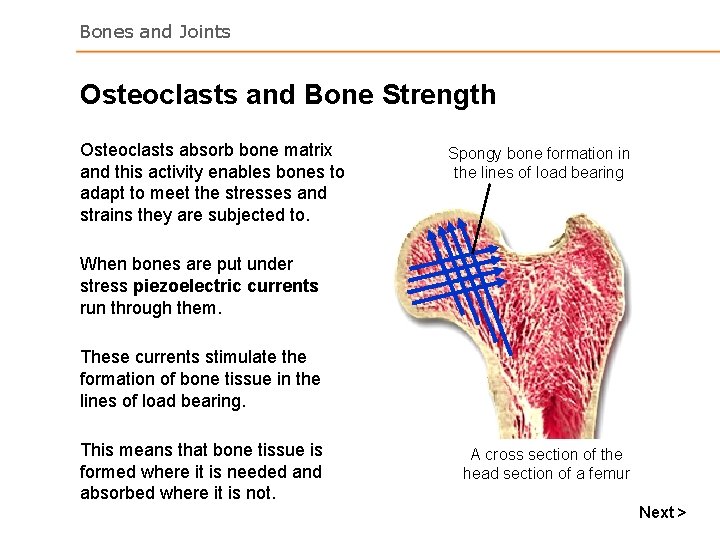 Bones and Joints

Osteoclasts and Bone Strength

Osteoclasts absorb bone matrix and this activity enables bones to adapt to meet the stresses and strains they are subjected to.

When bones are put under stress piezoelectric currents run through them.

These currents stimulate the formation of bone tissue in the lines of load bearing.

This means that bone tissue is formed where it is needed and absorbed where it is not.

Spongy bone formation in the lines of load bearing

A cross section of the head section of a femur

Next >